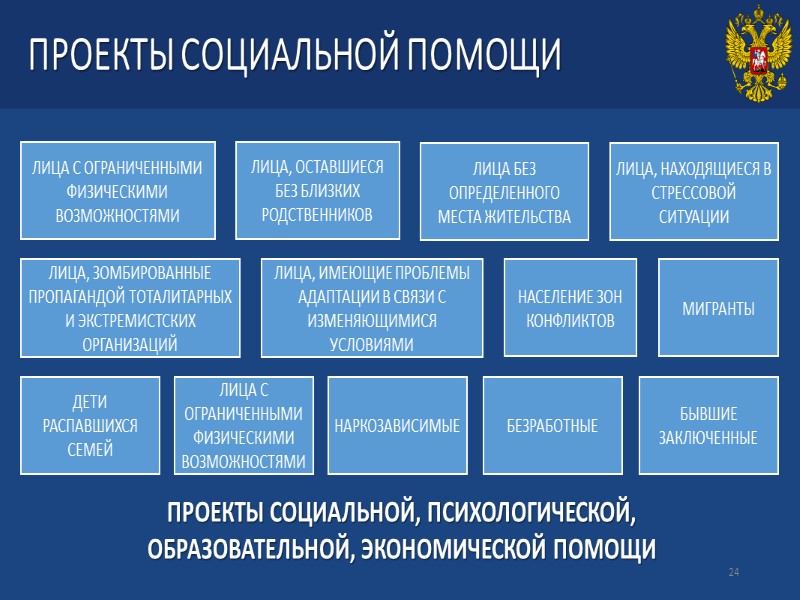 ПРОЕКТЫ СОЦИАЛЬНОЙ ПОМОЩИ

ЛИЦА С ОГРАНИЧЕННЫМИ ФИЗИЧЕСКИМИ ВОЗМОЖНОСТЯМИ

ЛИЦА, ОСТАВШИЕСЯ БЕЗ БЛИЗКИХ РОДСТВЕННИКОВ

ЛИЦА БЕЗ ОПРЕДЕЛЕННОГО МЕСТА ЖИТЕЛЬСТВА

ЛИЦА, НАХОДЯЩИЕСЯ В СТРЕССОВОЙ СИТУАЦИИ

ЛИЦА, ЗОМБИРОВАННЫЕ ПРОПАГАНДОЙ ТОТАЛИТАРНЫХ И ЭКСТРЕМИСТСКИХ ОРГАНИЗАЦИЙ

ЛИЦА, ИМЕЮЩИЕ ПРОБЛЕМЫ АДАПТАЦИИ В СВЯЗИ С ИЗМЕНЯЮЩИМИСЯ УСЛОВИЯМИ

НАСЕЛЕНИЕ ЗОН КОНФЛИКТОВ

МИГРАНТЫ

ДЕТИ РАСПАВШИХСЯ СЕМЕЙ

ЛИЦА С ОГРАНИЧЕННЫМИ ФИЗИЧЕСКИМИ ВОЗМОЖНОСТЯМИ

НАРКОЗАВИСИМЫЕ

БЕЗРАБОТНЫЕ

БЫВШИЕ ЗАКЛЮЧЕННЫЕ

ПРОЕКТЫ СОЦИАЛЬНОЙ, ПСИХОЛОГИЧЕСКОЙ, ОБРАЗОВАТЕЛЬНОЙ, ЭКОНОМИЧЕСКОЙ ПОМОЩИ

24